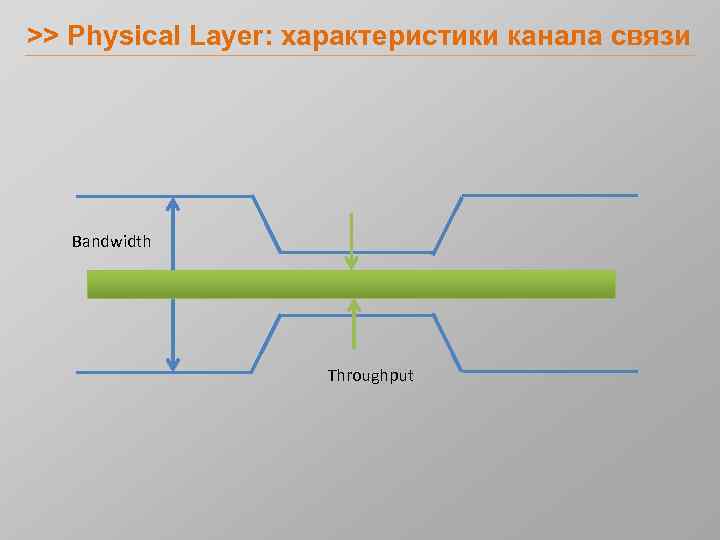 >> Physical Layer: характеристики канала связи

Bandwidth

Throughput